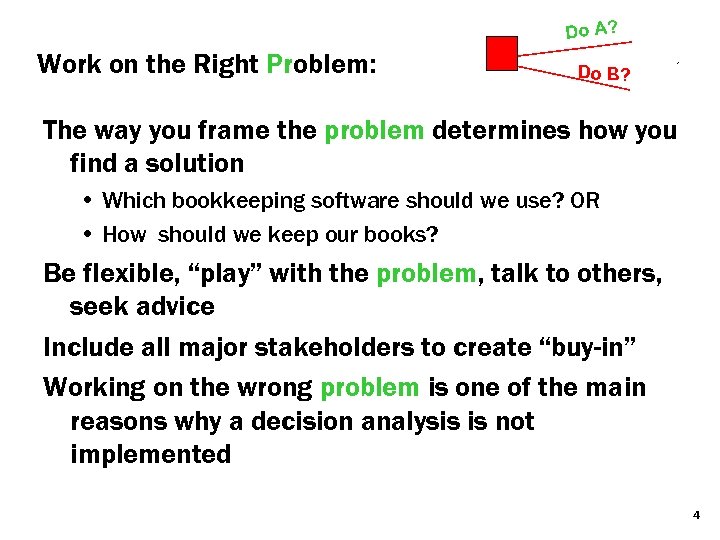 Work on the Right Problem:

Do A?

Do B?

The way you frame the problem determines how you find a solution

• Which bookkeeping software should we use? OR

• How should we keep our books?

Be flexible, “play” with the problem, talk to others, seek advice

Include all major stakeholders to create “buy-in”

Working on the wrong problem is one of the main reasons why a decision analysis is not implemented

4